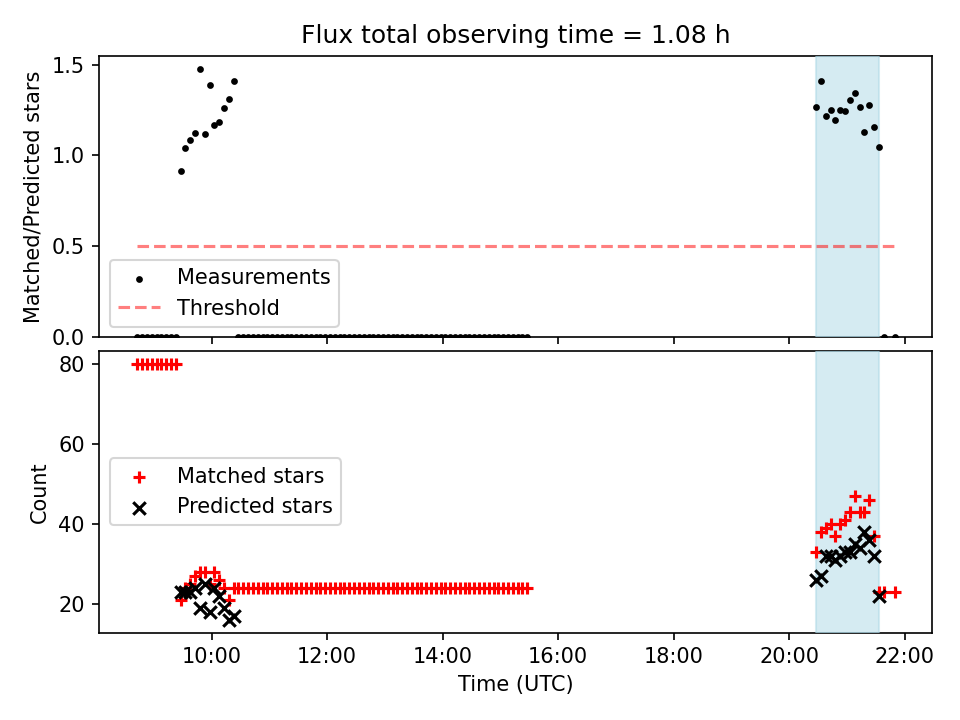 Flux total observing time = 1.08 h

Matched/Predicted stars

1.5
1.0
0.5
0.0

Measurements
Threshold

Count

80
60
40
20

Matched stars
Predicted stars

10:00
12:00
14:00
16:00
18:00
20:00
22:00

Time (UTC)